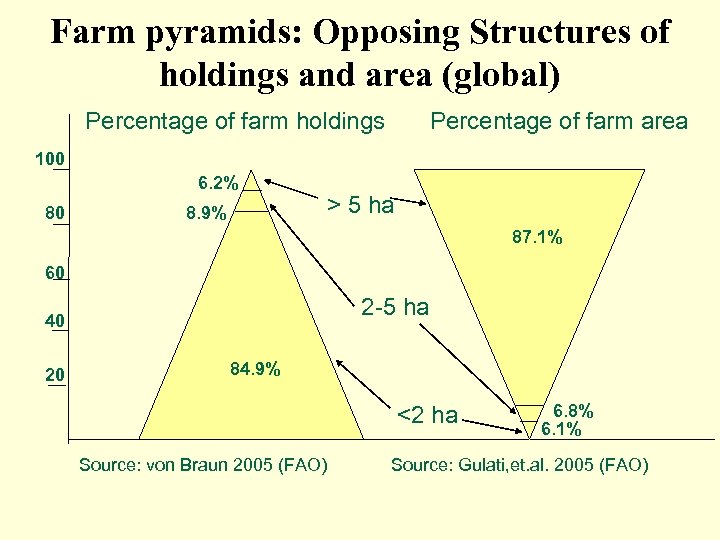 Farm pyramids: Opposing Structures of holdings and area (global)

Percentage of farm holdings

Percentage of farm area

100
80
60
40
20

6.2%
8.9%
84.9%

> 5 ha
2-5 ha
<2 ha

87.1%
6.8%
6.1%

Source: von Braun 2005 (FAO)

Source: Gulati,et.al. 2005 (FAO)